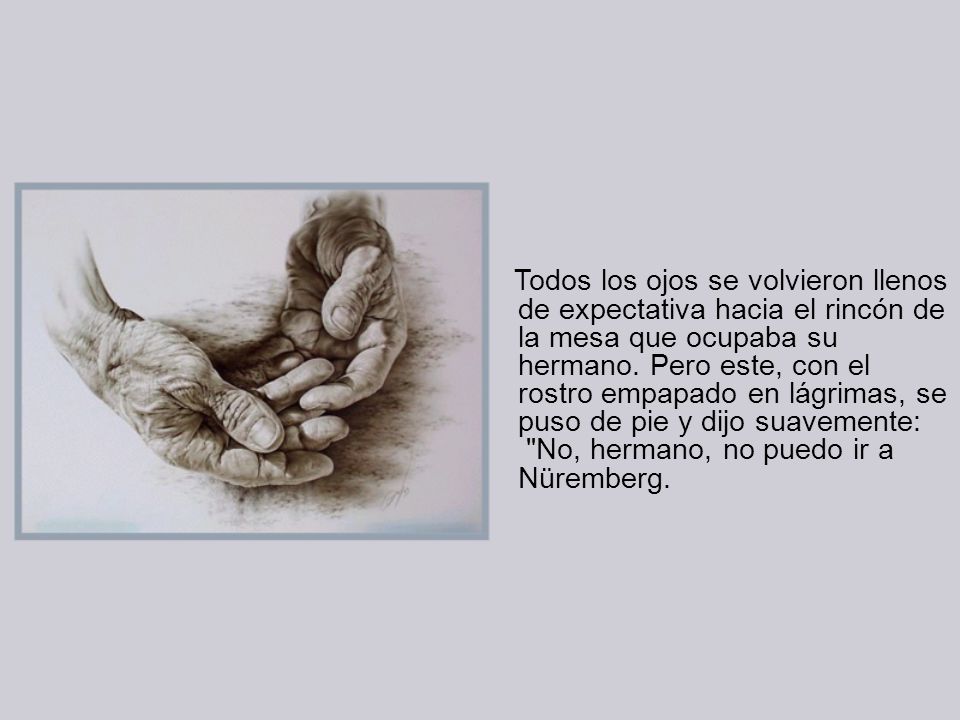 Todos los ojos se volvieron llenos de expectativa hacia el rincón de la mesa que ocupaba su hermano. Pero este, con el rostro empapado en lágrimas, se puso de pie y dijo suavemente:
"No, hermano, no puedo ir a Nüremberg.